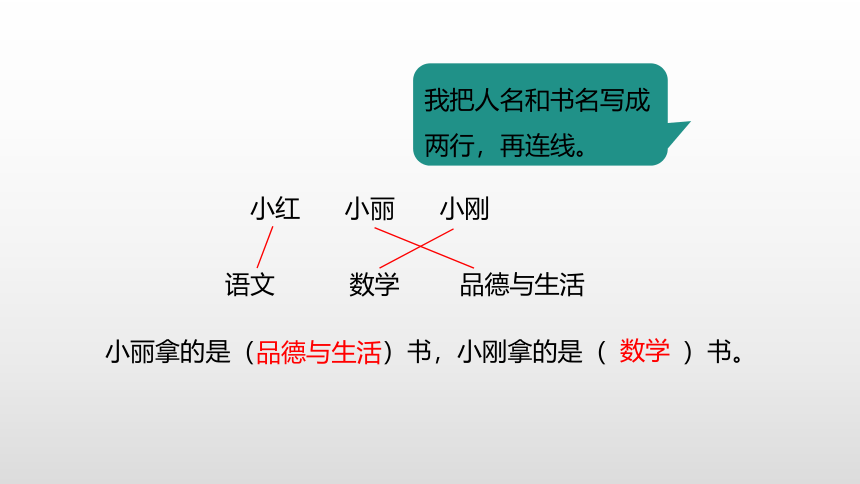 我把人名和书名写成两行，再连线。

小红　小丽　小刚

语文　数学　品德与生活

小丽拿的是（品德与生活）书，小刚拿的是（ 数学 ）书。